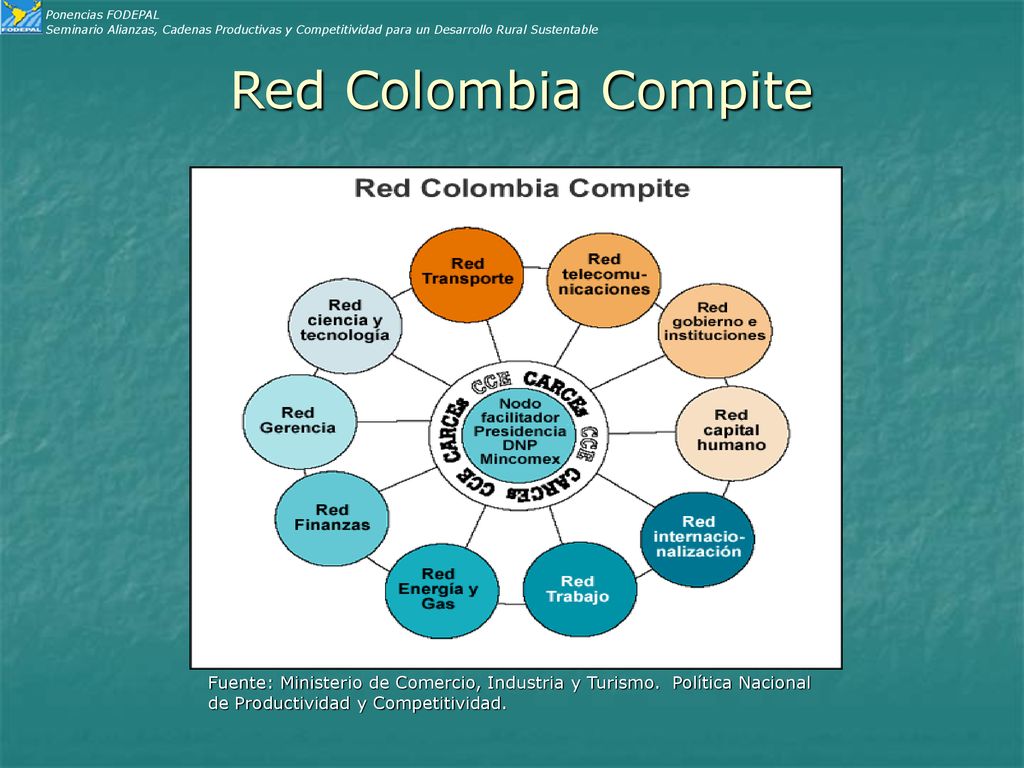 FODEPAL

Ponencias FODEPAL
Seminario Alianzas, Cadenas Productivas y Competitividad para un Desarrollo Rural Sustentable

Red Colombia Compite

Red Colombia Compite

Red Transporte

Red telecomunicaciones

Red gobierno e instituciones

Red capital humano

Red internacionalización

Red Trabajo

Red Energía y Gas

Red Finanzas

Red Gerencia

Red ciencia y tecnología

CCE CARCEs CCE CARCEs CCE CARCEs

Nodo facilitador Presidencia DNP Mincomex

Fuente: Ministerio de Comercio, Industria y Turismo. Política Nacional de Productividad y Competitividad.